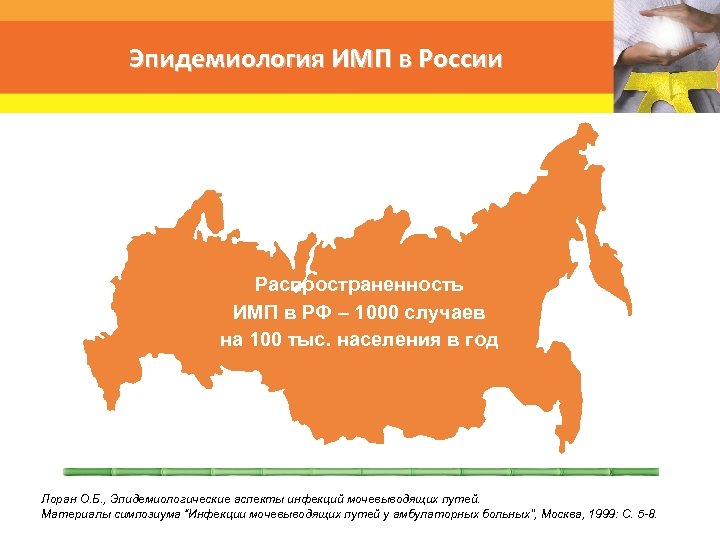 Эпидемиология ИМП в России

Распространенность ИМП в РФ – 1000 случаев на 100 тыс. населения в год

Лоран О.Б., Эпидемиологические аспекты инфекций мочевыводящих путей. Материалы симпозиума "Инфекции мочевыводящих путей у амбулаторных больных", Москва, 1999: С. 5-8.